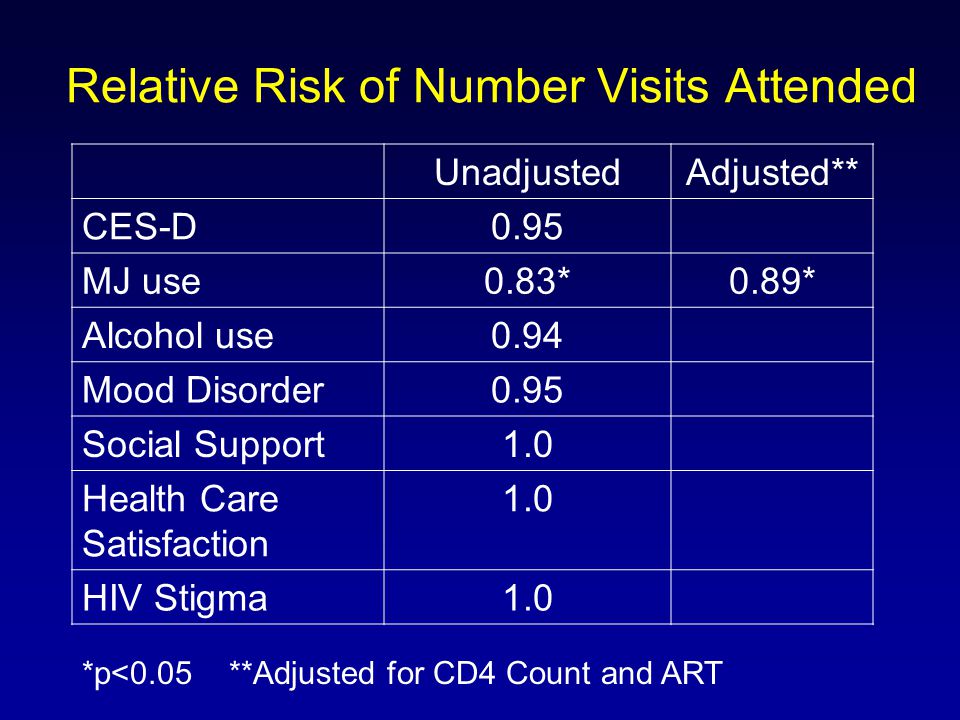 Relative Risk of Number Visits Attended

| | Unadjusted | Adjusted** |
|---|---|---|
| CES-D | 0.95 | |
| MJ use | 0.83* | 0.89* |
| Alcohol use | 0.94 | |
| Mood Disorder | 0.95 | |
| Social Support | 1.0 | |
| Health Care Satisfaction | 1.0 | |
| HIV Stigma | 1.0 | |

*p<0.05 **Adjusted for CD4 Count and ART